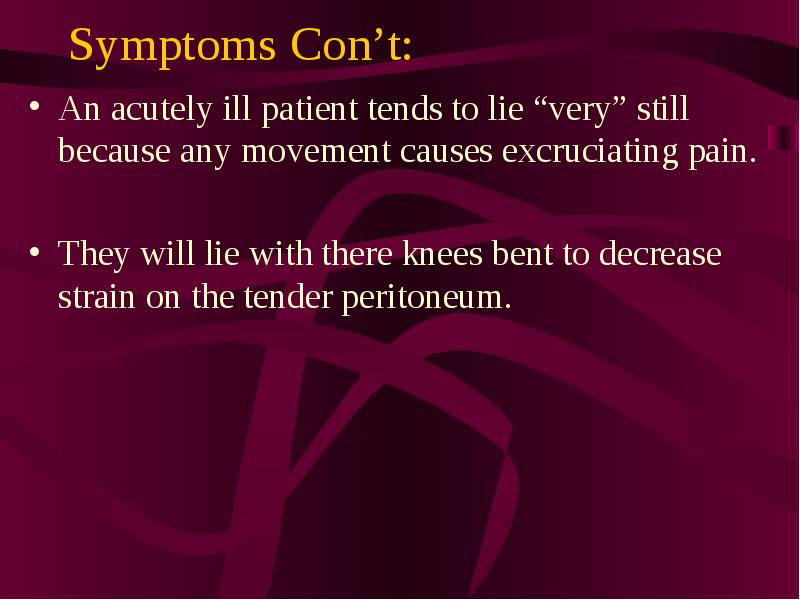 Symptoms Con’t:

• An acutely ill patient tends to lie “very” still because any movement causes excruciating pain.

• They will lie with there knees bent to decrease strain on the tender peritoneum.